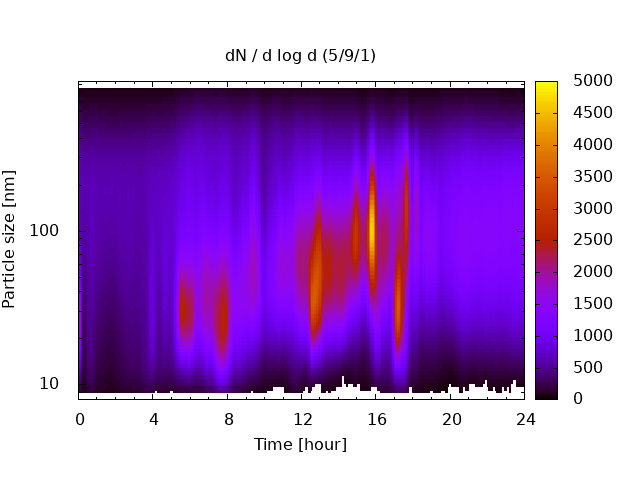 dN / d log d (5/9/1)

Particle size [nm]

100

10

0 4 8 12 16 20 24

Time [hour]

5000
4500
4000
3500
3000
2500
2000
1500
1000
500
0